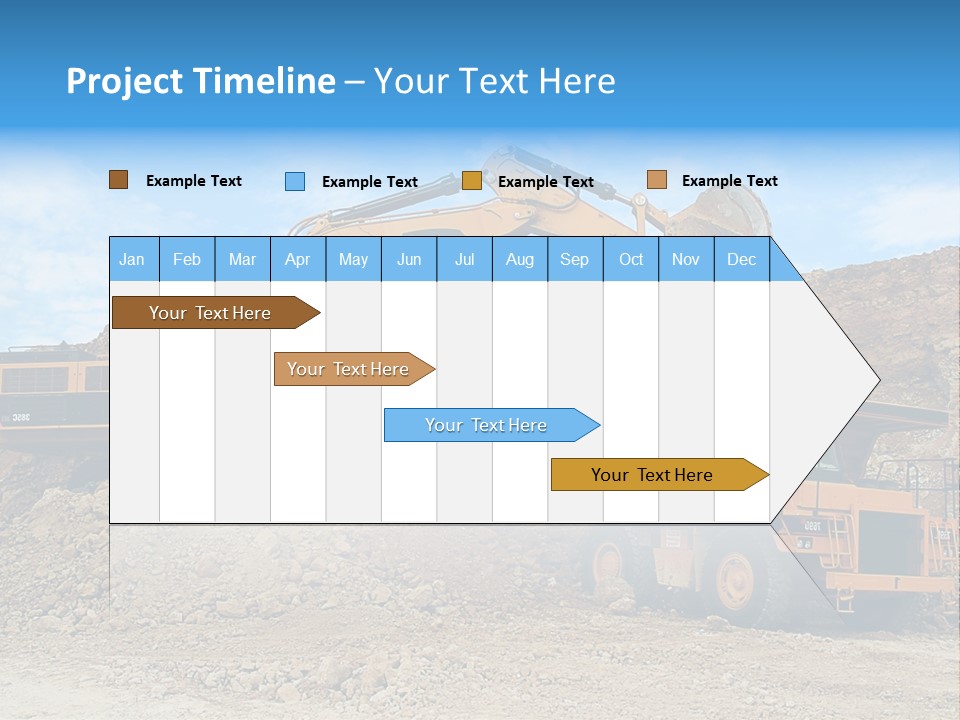 Project Timeline – Your Text Here

Example Text
Example Text
Example Text
Example Text

| Jan | Feb | Mar | Apr | May | Jun | Jul | Aug | Sep | Oct | Nov | Dec |
|---|---|---|---|---|---|---|---|---|---|---|---|

Your Text Here
Your Text Here
Your Text Here
Your Text Here